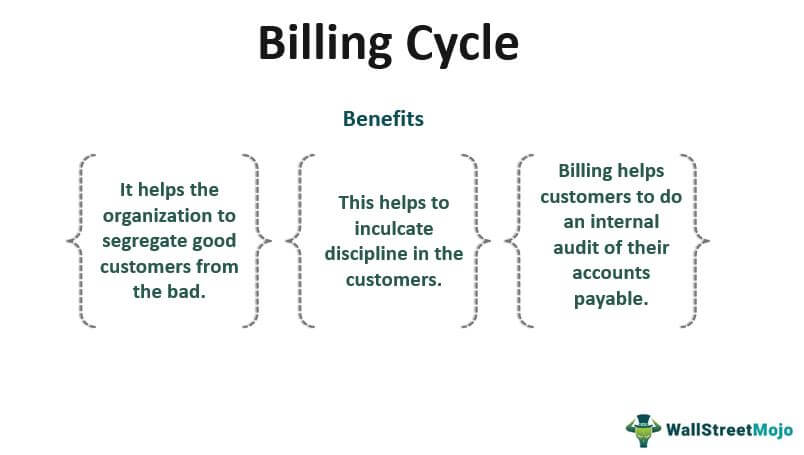 Billing Cycle

Benefits

It helps the organization to segregate good customers from the bad.

This helps to inculcate discipline in the customers.

Billing helps customers to do an internal audit of their accounts payable.

WallStreetMojo